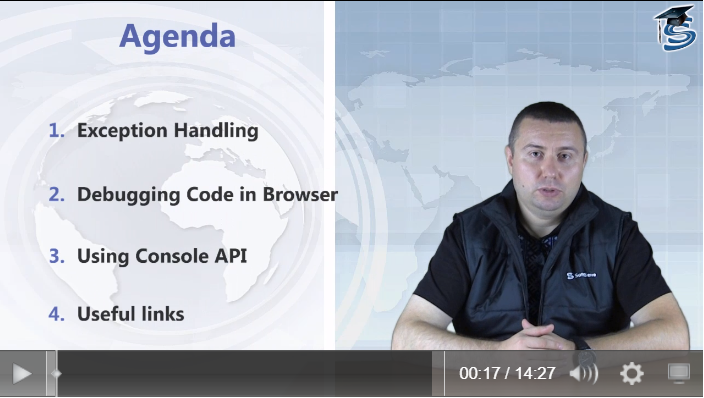 Agenda

1. Exception Handling

2. Debugging Code in Browser

3. Using Console API

4. Useful links

SoftServe

00:17 / 14:27